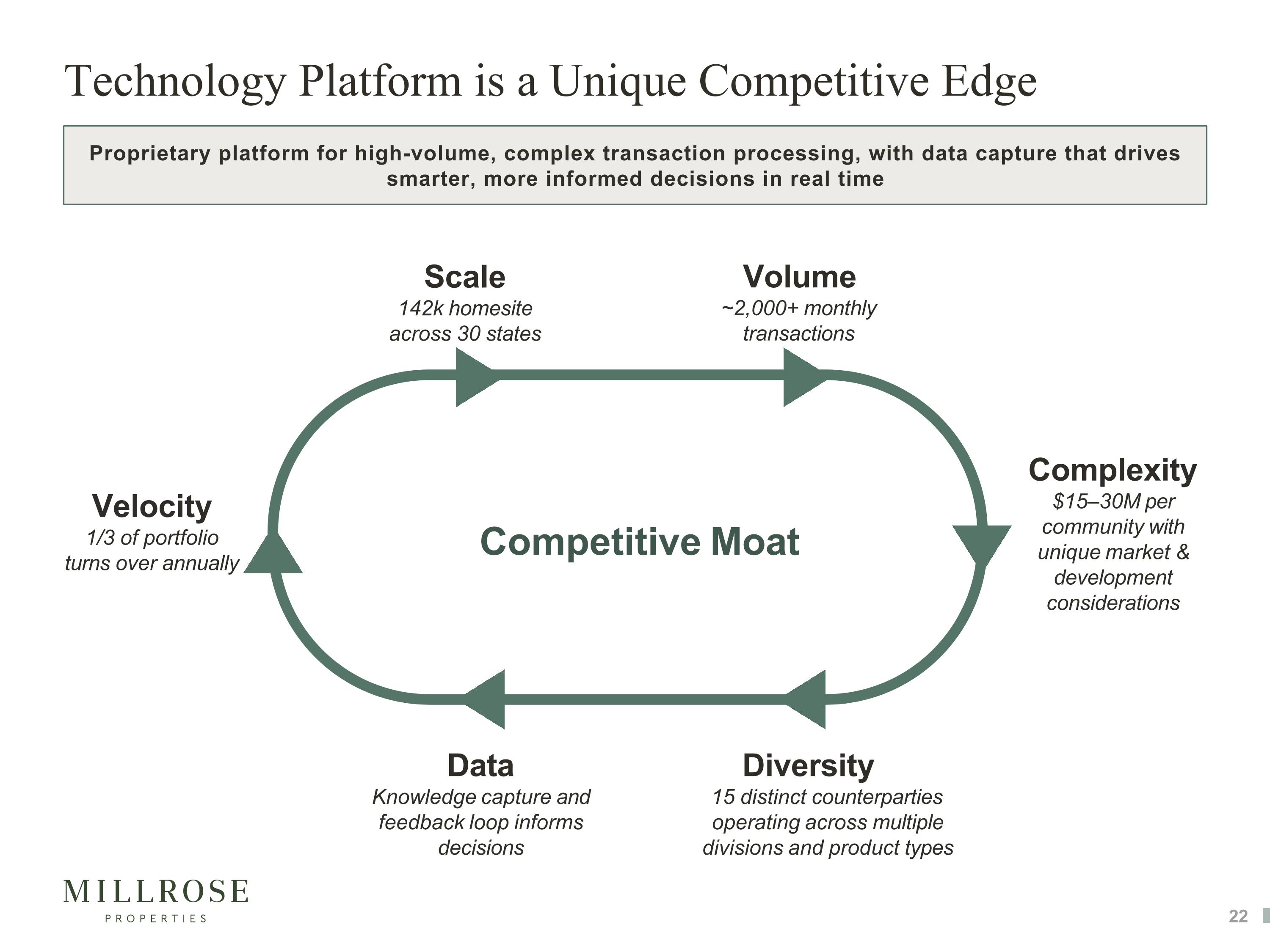 Technology Platform is a Unique Competitive Edge

Proprietary platform for high-volume, complex transaction processing, with data capture that drives smarter, more informed decisions in real time

Scale
142k homesite across 30 states

Volume
~2,000+ monthly transactions

Velocity
1/3 of portfolio turns over annually

Competitive Moat

Complexity
$15–30M per community with unique market & development considerations

Data
Knowledge capture and feedback loop informs decisions

Diversity
15 distinct counterparties operating across multiple divisions and product types

MILLROSE
PROPERTIES

22